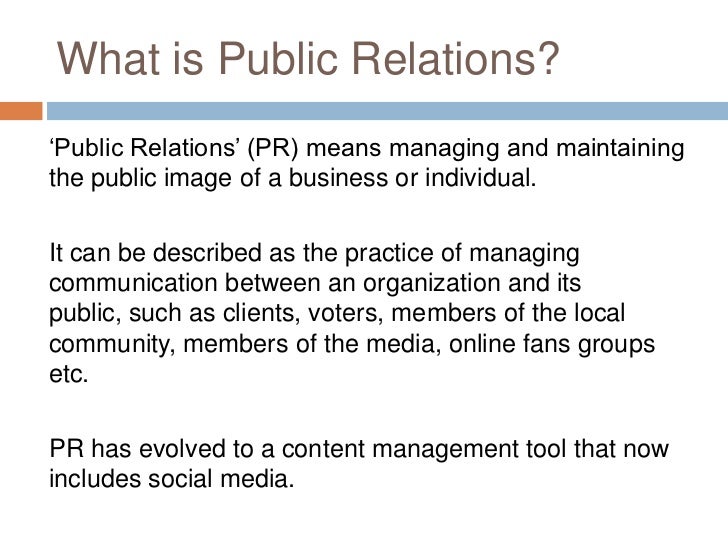 What is Public Relations?

‘Public Relations’ (PR) means managing and maintaining the public image of a business or individual.

It can be described as the practice of managing communication between an organization and its public, such as clients, voters, members of the local community, members of the media, online fans groups etc.

PR has evolved to a content management tool that now includes social media.